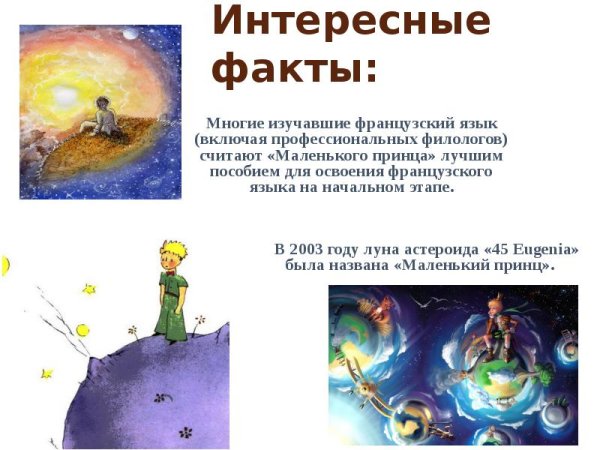 Интересные факты:

Многие изучавшие французский язык (включая профессиональных филологов) считают «Маленького принца» лучшим пособием для освоения французского языка на начальном этапе.

В 2003 году луна астероида «45 Eugenia» была названа «Маленький принц».